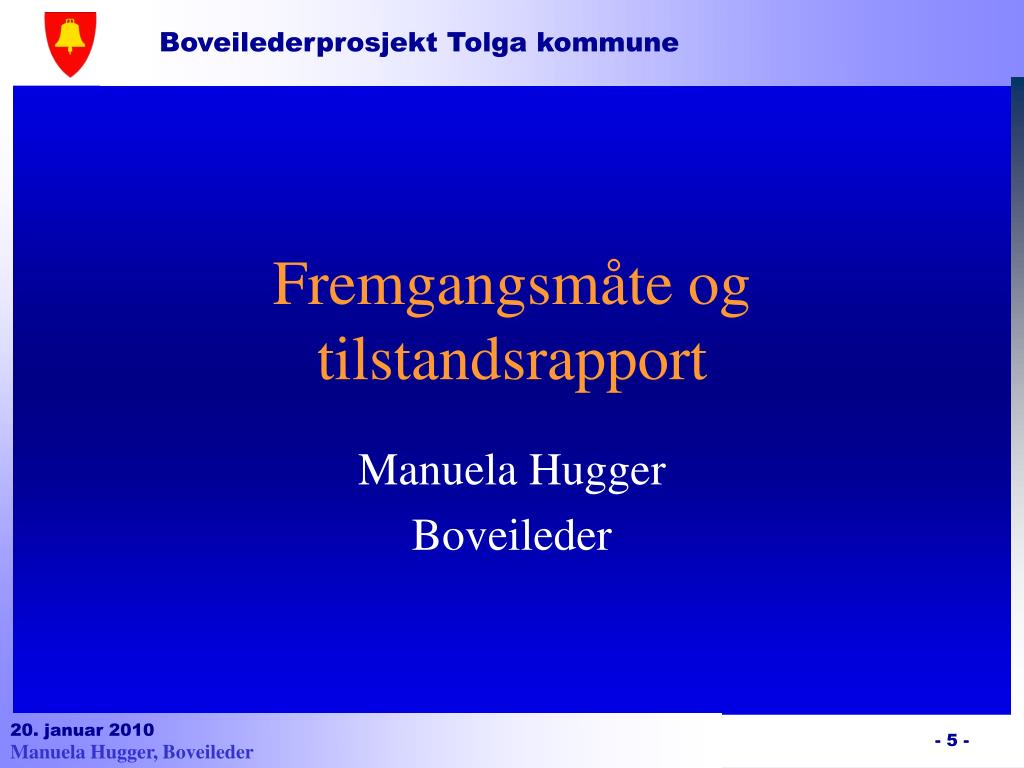 Boveilederprosjekt Tolga kommune

Fremgangsmåte og tilstandsrapport

Manuela Hugger

Boveileder

20. januar 2010
Manuela Hugger, Boveileder

- 5 -